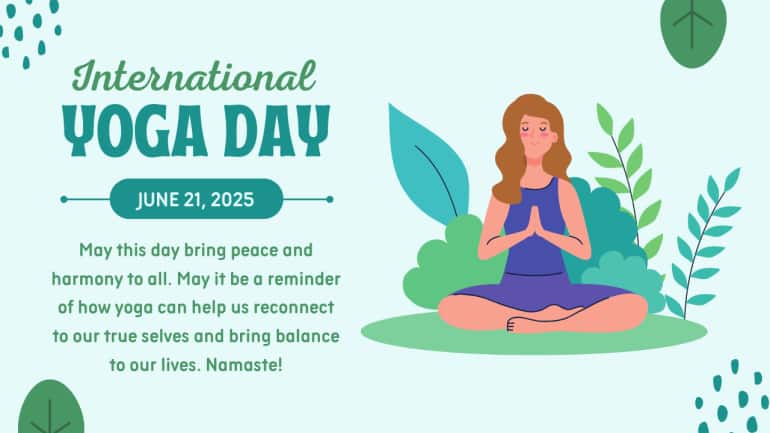 International
YOGA DAY

JUNE 21, 2025

May this day bring peace and harmony to all. May it be a reminder of how yoga can help us reconnect to our true selves and bring balance to our lives. Namaste!